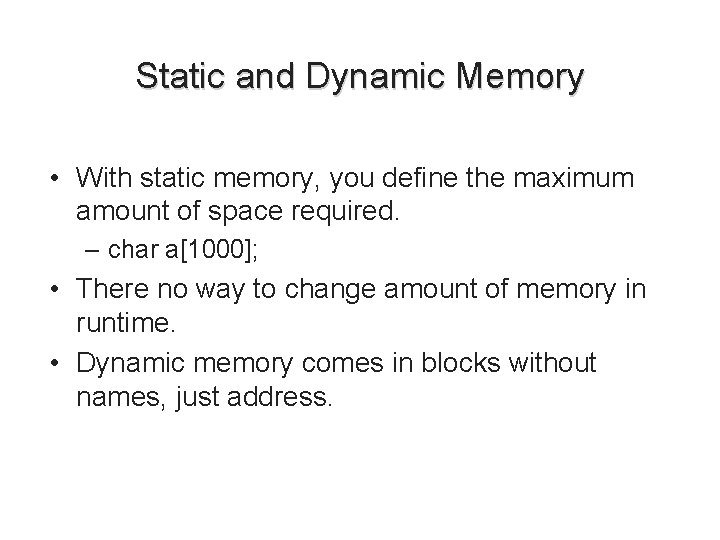 Static and Dynamic Memory

• With static memory, you define the maximum amount of space required.

– char a[1000];

• There no way to change amount of memory in runtime.

• Dynamic memory comes in blocks without names, just address.